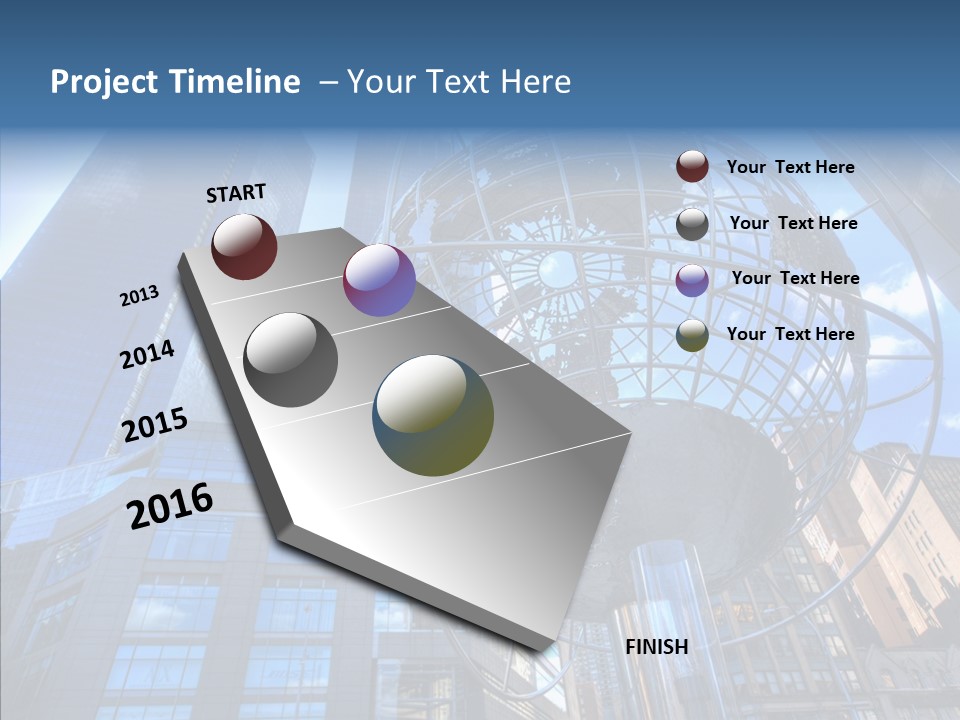 Project Timeline – Your Text Here

START

2013

2014

2015

2016

FINISH

Your Text Here

Your Text Here

Your Text Here

Your Text Here